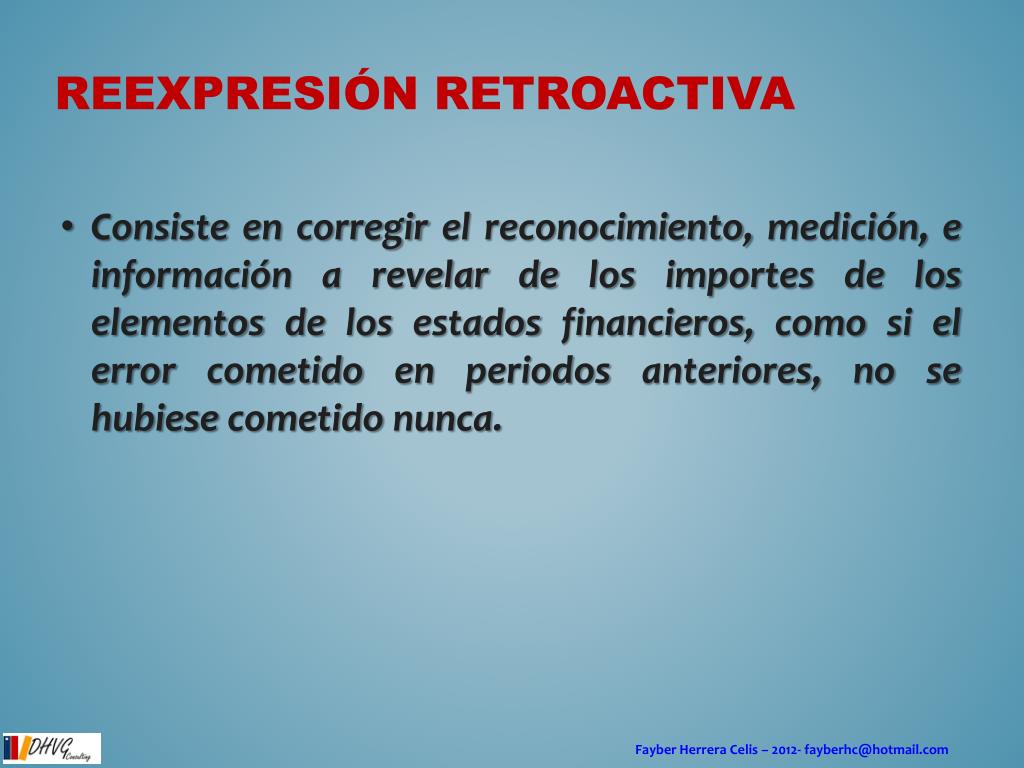 REEXPRESIÓN RETROACTIVA

• Consiste en corregir el reconocimiento, medición, e información a revelar de los importes de los elementos de los estados financieros, como si el error cometido en periodos anteriores, no se hubiese cometido nunca.

DHVG Consulting

Fayber Herrera Celis – 2012- fayberhc@hotmail.com